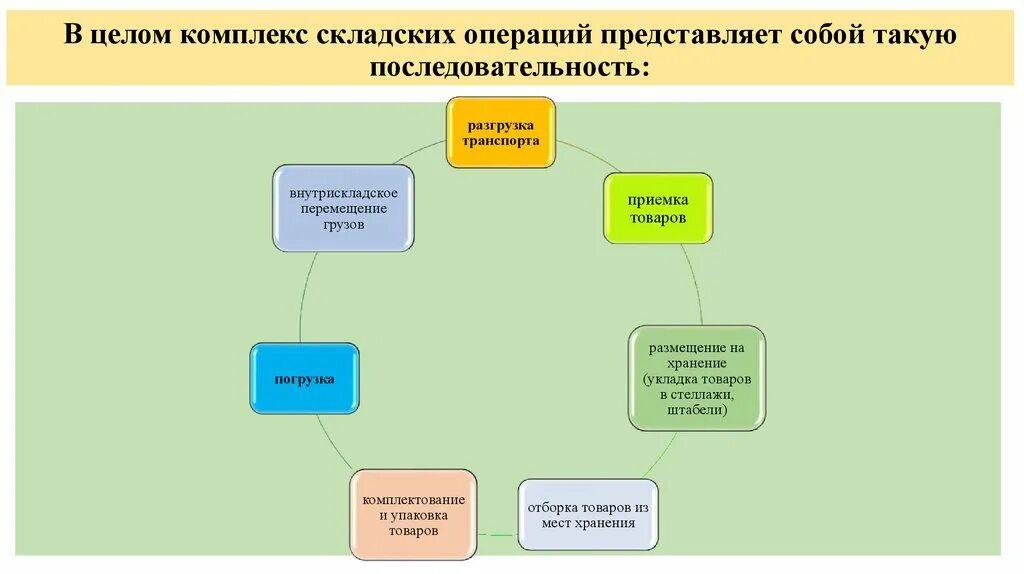 В целом комплекс складских операций представляет собой такую последовательность:

разгрузка транспорта

приемка товаров

размещение на хранение (укладка товаров в стеллажи, штабели)

отборка товаров из мест хранения

комплектование и упаковка товаров

погрузка

внутрискладское перемещение грузов